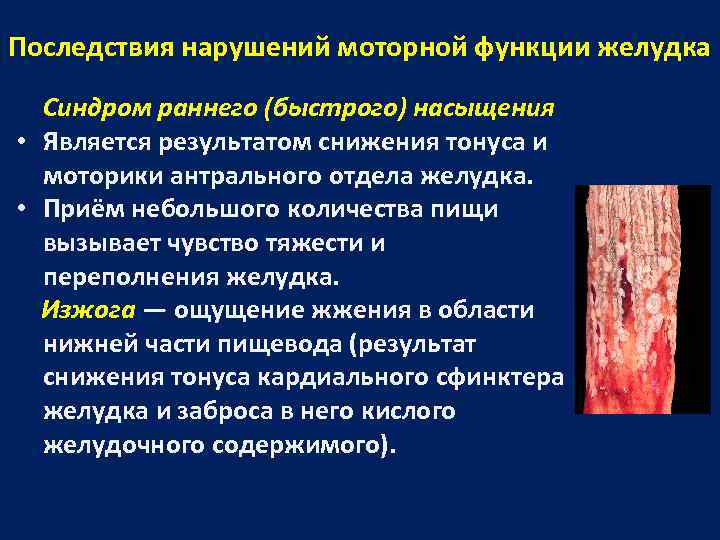 Последствия нарушений моторной функции желудка

Синдром раннего (быстрого) насыщения

• Является результатом снижения тонуса и моторики антрального отдела желудка.

• Приём небольшого количества пищи вызывает чувство тяжести и переполнения желудка.

Изжога — ощущение жжения в области нижней части пищевода (результат снижения тонуса кардиального сфинктера желудка и заброса в него кислого желудочного содержимого).